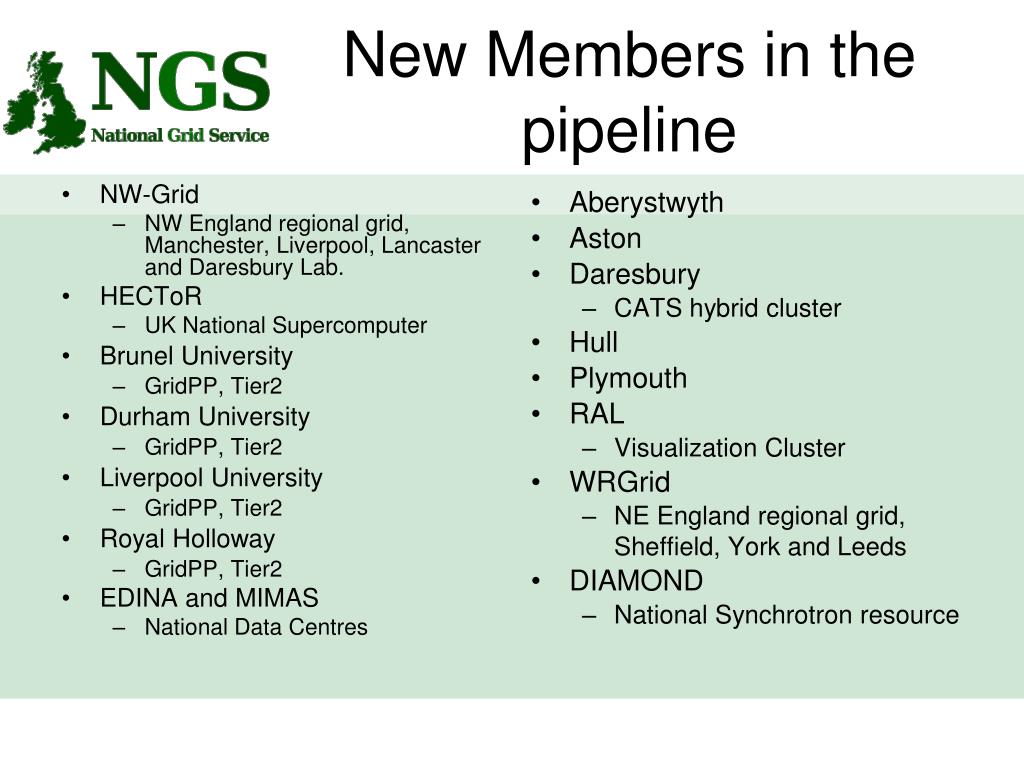 NGS
National Grid Service

New Members in the pipeline

• NW-Grid
– NW England regional grid, Manchester, Liverpool, Lancaster and Daresbury Lab.
• HECToR
– UK National Supercomputer
• Brunel University
– GridPP, Tier2
• Durham University
– GridPP, Tier2
• Liverpool University
– GridPP, Tier2
• Royal Holloway
– GridPP, Tier2
• EDINA and MIMAS
– National Data Centres

• Aberystwyth
• Aston
• Daresbury
– CATS hybrid cluster
• Hull
• Plymouth
• RAL
– Visualization Cluster
• WRGrid
– NE England regional grid, Sheffield, York and Leeds
• DIAMOND
– National Synchrotron resource